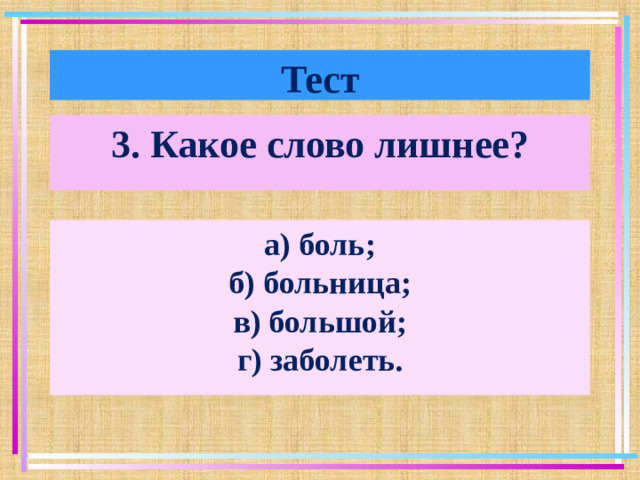 Тест

3. Какое слово лишнее?

а) боль;
б) больница;
в) большой;
г) заболеть.